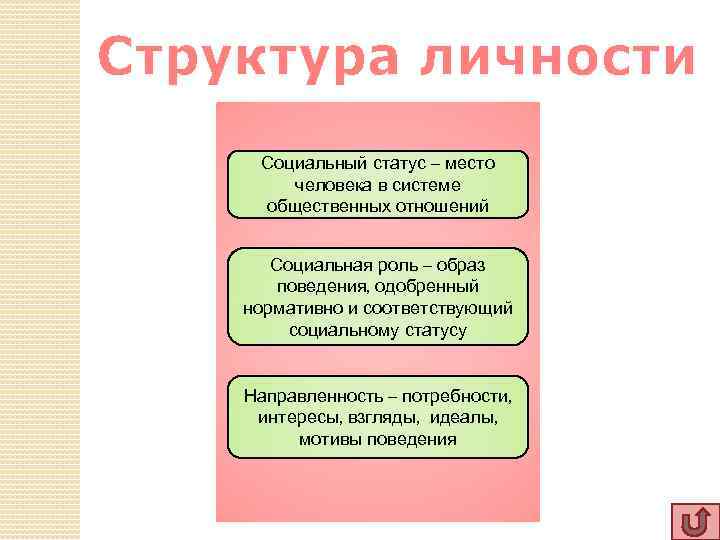 Структура личности

Социальный статус – место человека в системе общественных отношений

Социальная роль – образ поведения, одобренный нормативно и соответствующий социальному статусу

Направленность – потребности, интересы, взгляды, идеалы, мотивы поведения